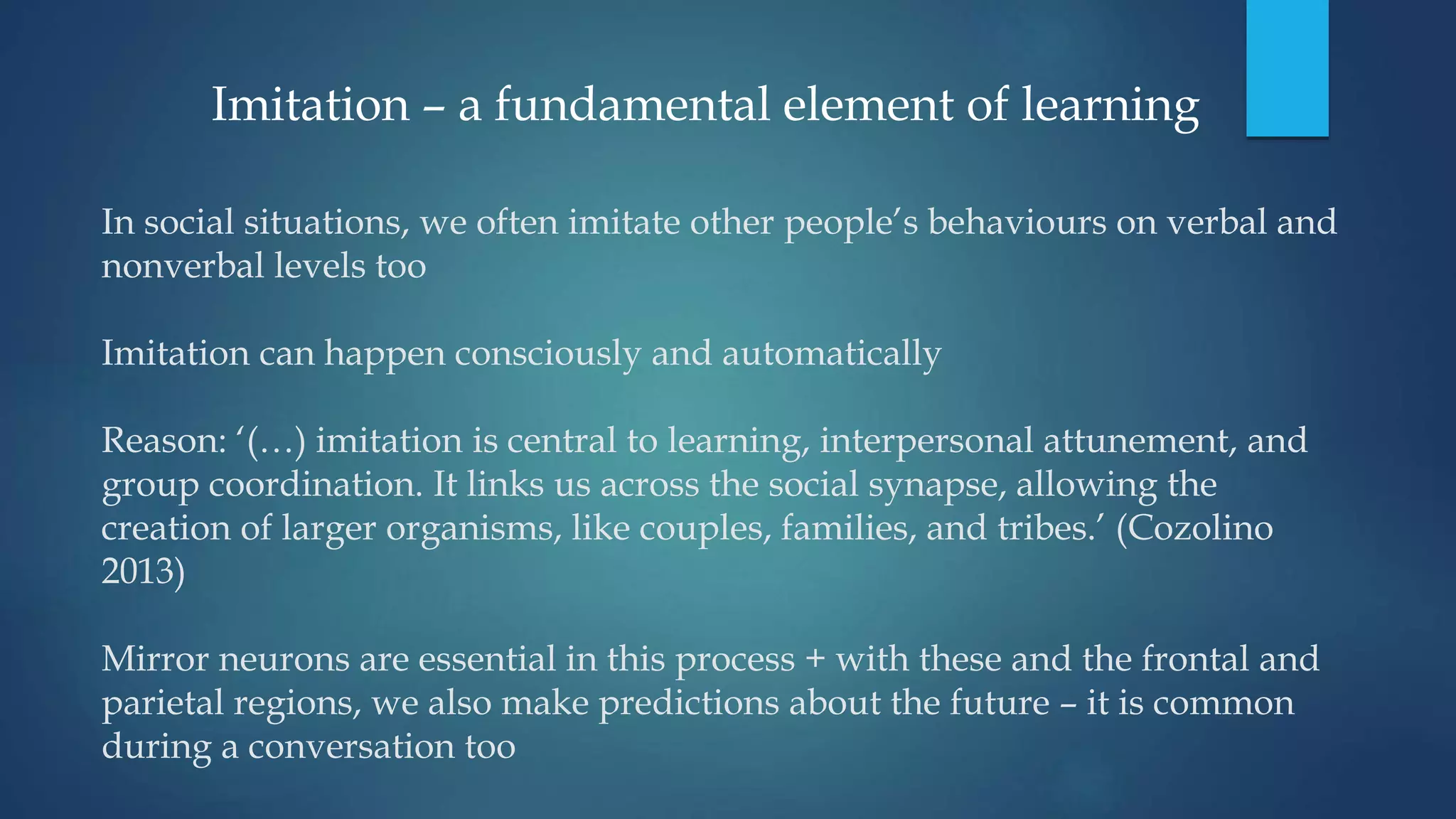 Imitation – a fundamental element of learning

In social situations, we often imitate other people's behaviours on verbal and nonverbal levels too

Imitation can happen consciously and automatically

Reason: '(…) imitation is central to learning, interpersonal attunement, and group coordination. It links us across the social synapse, allowing the creation of larger organisms, like couples, families, and tribes.' (Cozolino 2013)

Mirror neurons are essential in this process + with these and the frontal and parietal regions, we also make predictions about the future – it is common during a conversation too